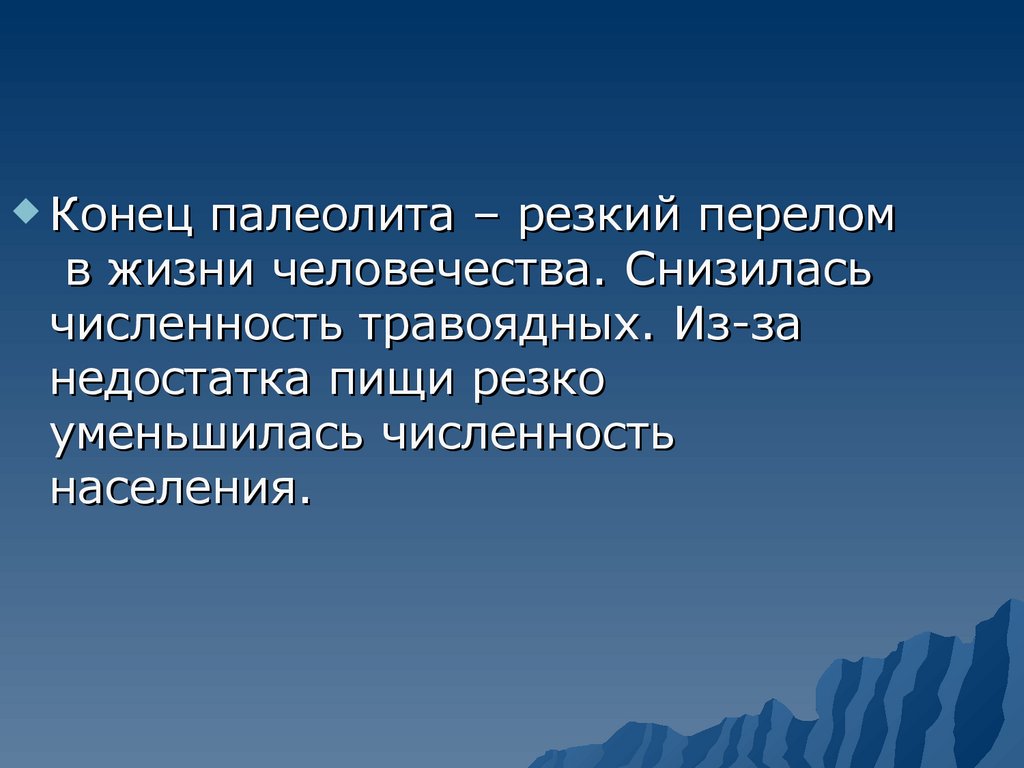 Конец палеолита – резкий перелом в жизни человечества. Снизилась численность травоядных. Из-за недостатка пищи резко уменьшилась численность населения.